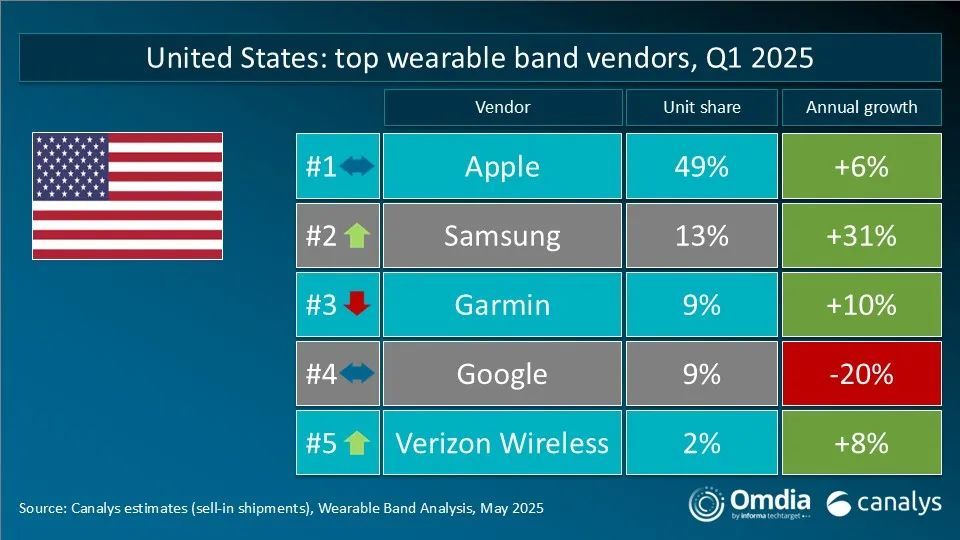 United States: top wearable band vendors, Q1 2025

| | Vendor | Unit share | Annual growth |
|---|---|---|---|
| #1 | Apple | 49% | +6% |
| #2 | Samsung | 13% | +31% |
| #3 | Garmin | 9% | +10% |
| #4 | Google | 9% | -20% |
| #5 | Verizon Wireless | 2% | +8% |

Source: Canalys estimates (sell-in shipments), Wearable Band Analysis, May 2025

Omdia by informa techtarget

canalys